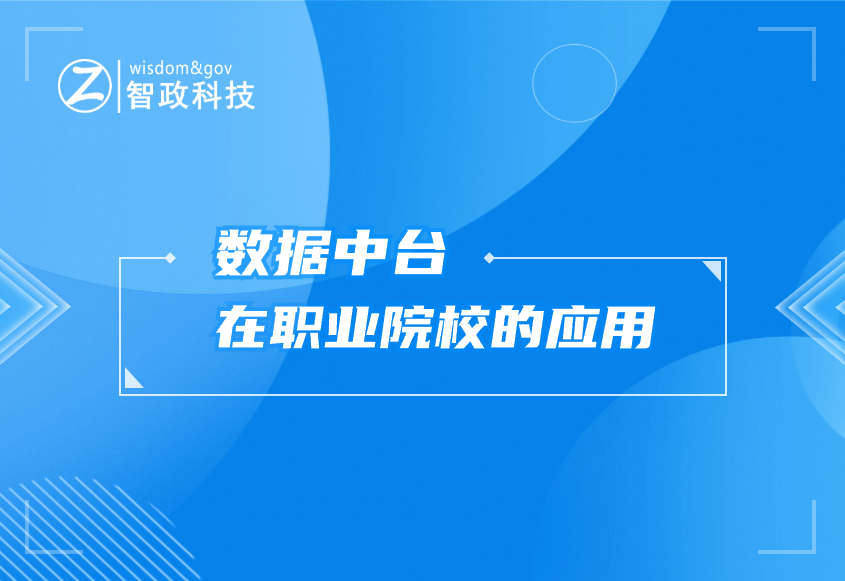 Z wisdom&gov
智政科技

数据中台
在职业院校的应用